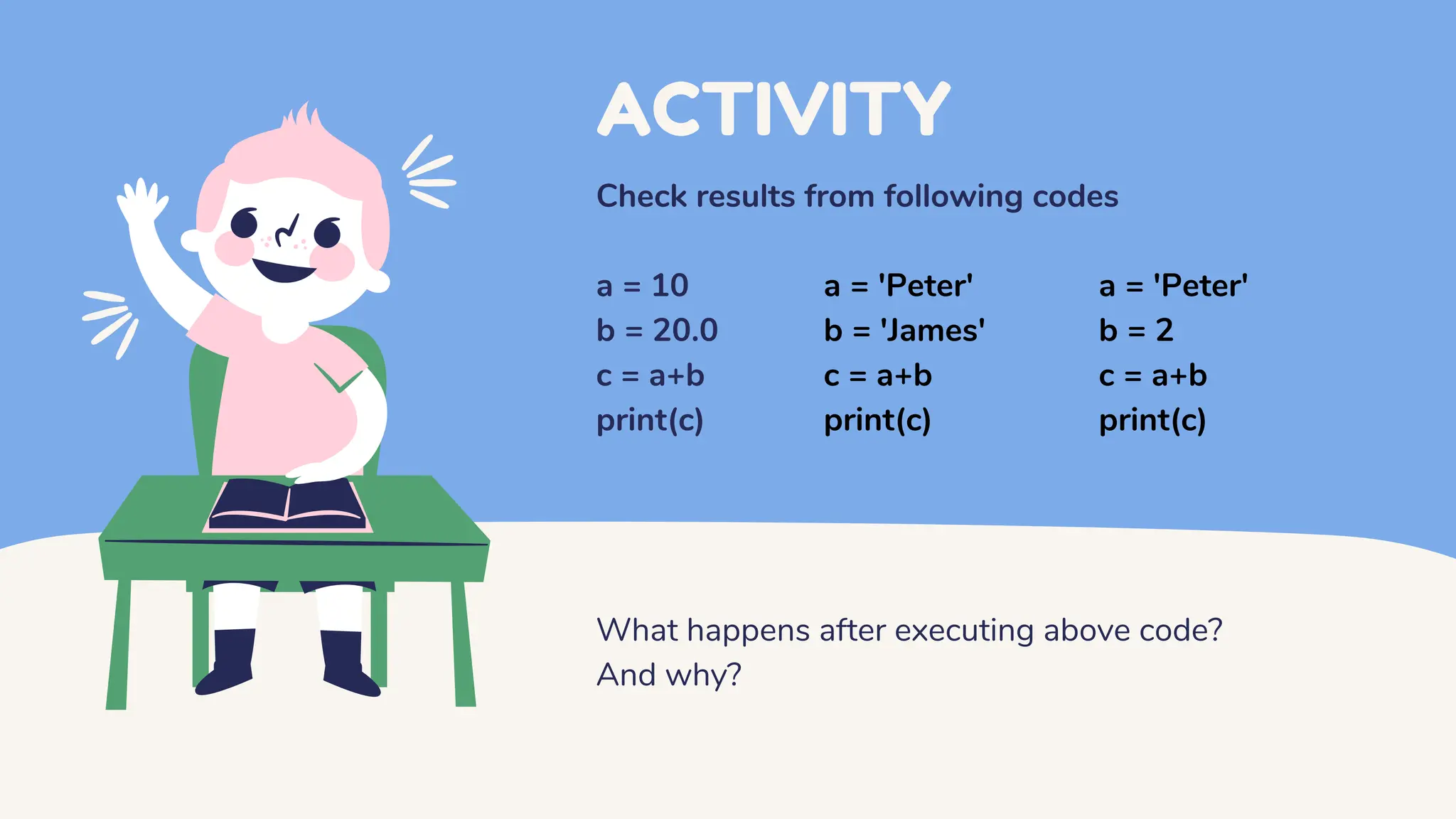 ACTIVITY

Check results from following codes

a = 10
b = 20.0
c = a+b
print(c)

a = 'Peter'
b = 'James'
c = a+b
print(c)

a = 'Peter'
b = 2
c = a+b
print(c)

What happens after executing above code?
And why?